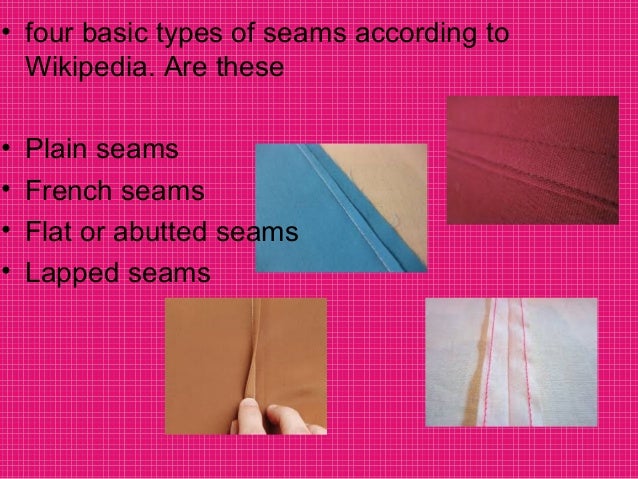 • four basic types of seams according to Wikipedia. Are these

• Plain seams
• French seams
• Flat or abutted seams
• Lapped seams